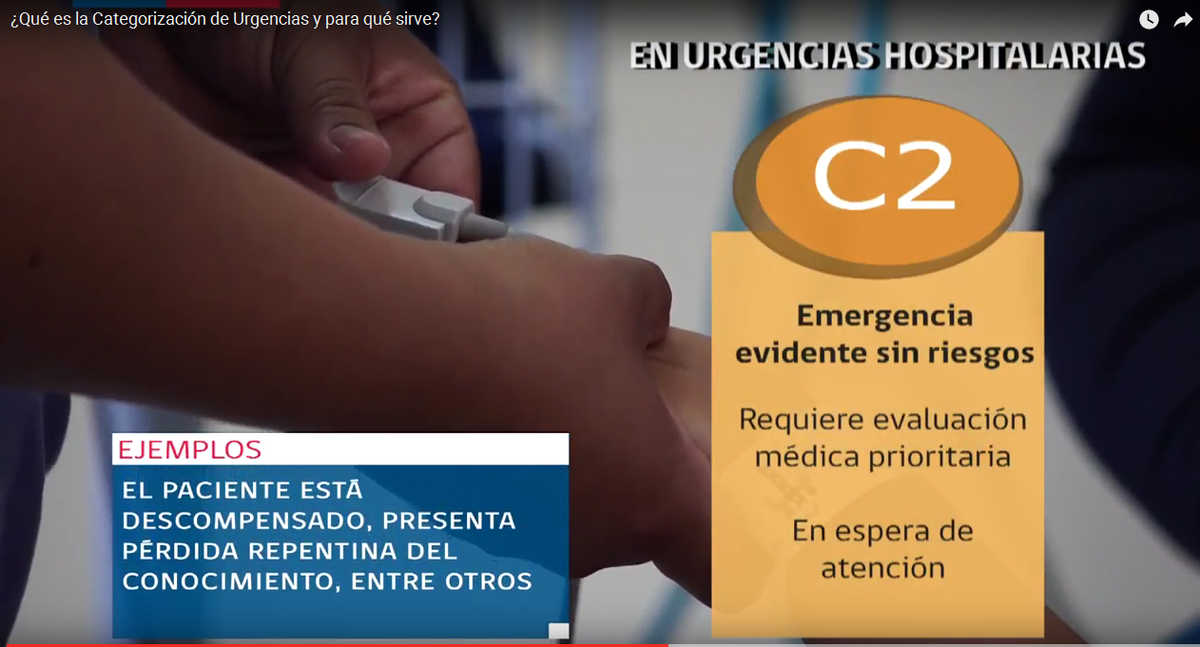 ¿Qué es la Categorización de Urgencias y para qué sirve?

EN URGENCIAS HOSPITALARIAS

C2

Emergencia evidente sin riesgos

Requiere evaluación médica prioritaria

En espera de atención

EJEMPLOS

EL PACIENTE ESTÁ DESCOMPENSADO, PRESENTA PÉRDIDA REPENTINA DEL CONOCIMIENTO, ENTRE OTROS